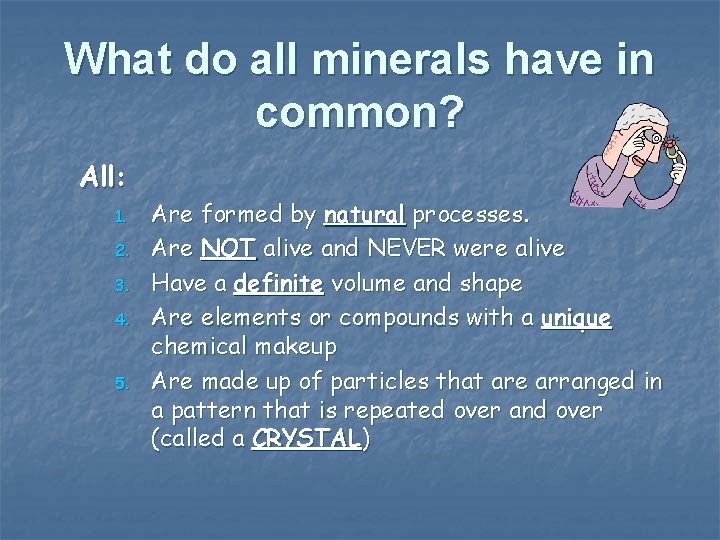 What do all minerals have in common?

All:

1. Are formed by natural processes.
2. Are NOT alive and NEVER were alive
3. Have a definite volume and shape
4. Are elements or compounds with a unique chemical makeup
5. Are made up of particles that are arranged in a pattern that is repeated over and over (called a CRYSTAL)